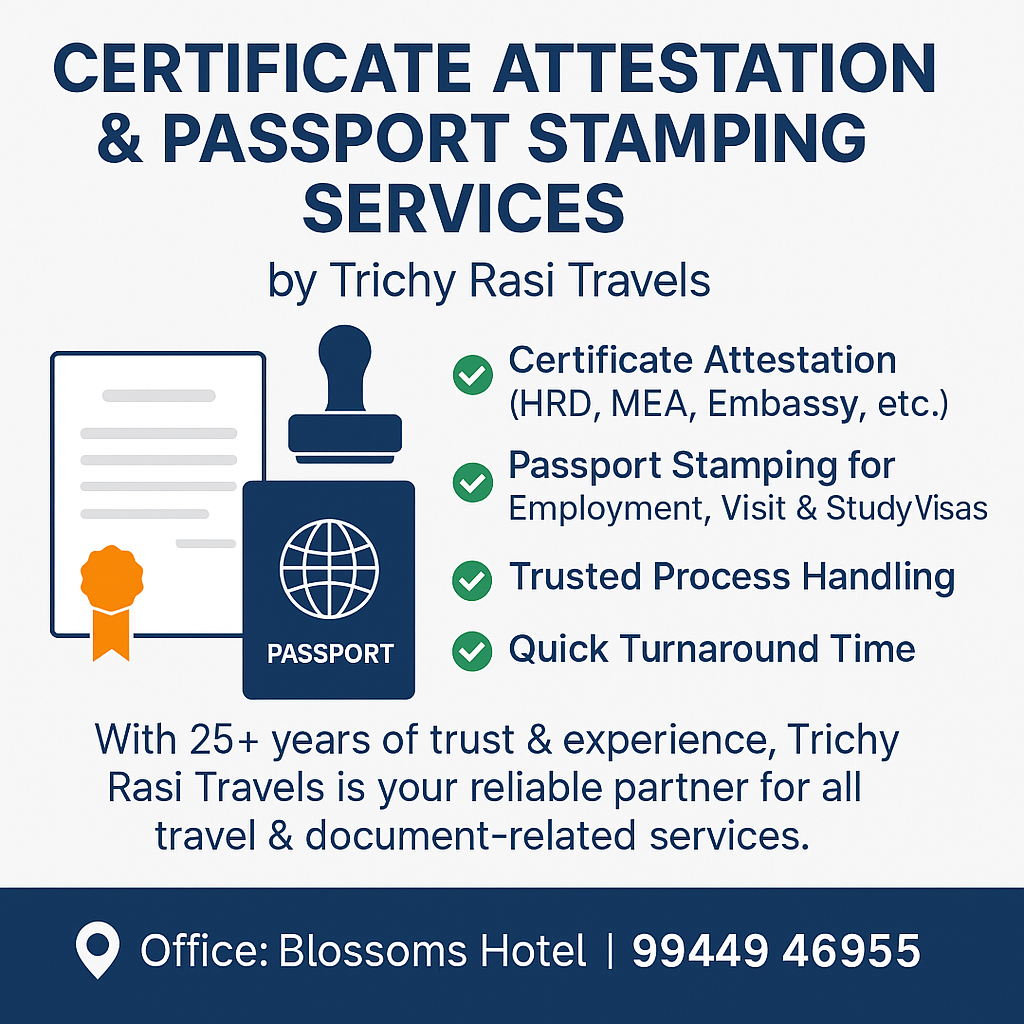 CERTIFICATE ATTESTATION & PASSPORT STAMPING SERVICES

by Trichy Rasi Travels

PASSPORT

Certificate Attestation (HRD, MEA, Embassy, etc.)

Passport Stamping for Employment, Visit & StudyVisas

Trusted Process Handling

Quick Turnaround Time

With 25+ years of trust & experience, Trichy Rasi Travels is your reliable partner for all travel & document-related services.

Office: Blossoms Hotel | 99449 46955